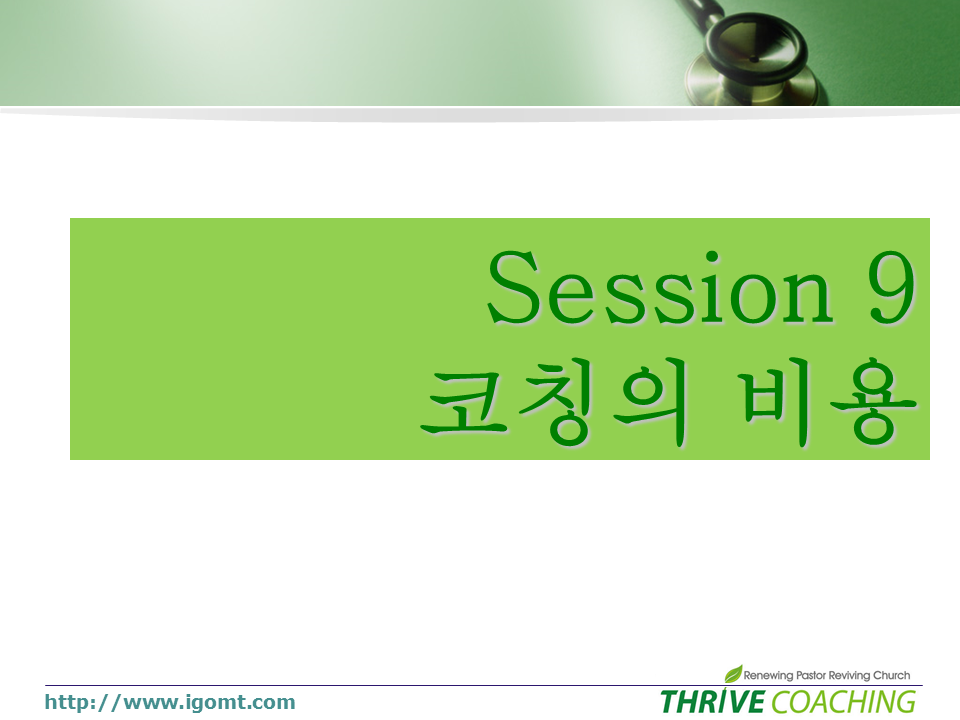 Session 9
코칭의 비용

http://www.igomt.com

Renewing Pastor Reviving Church
THRIVE COACHING